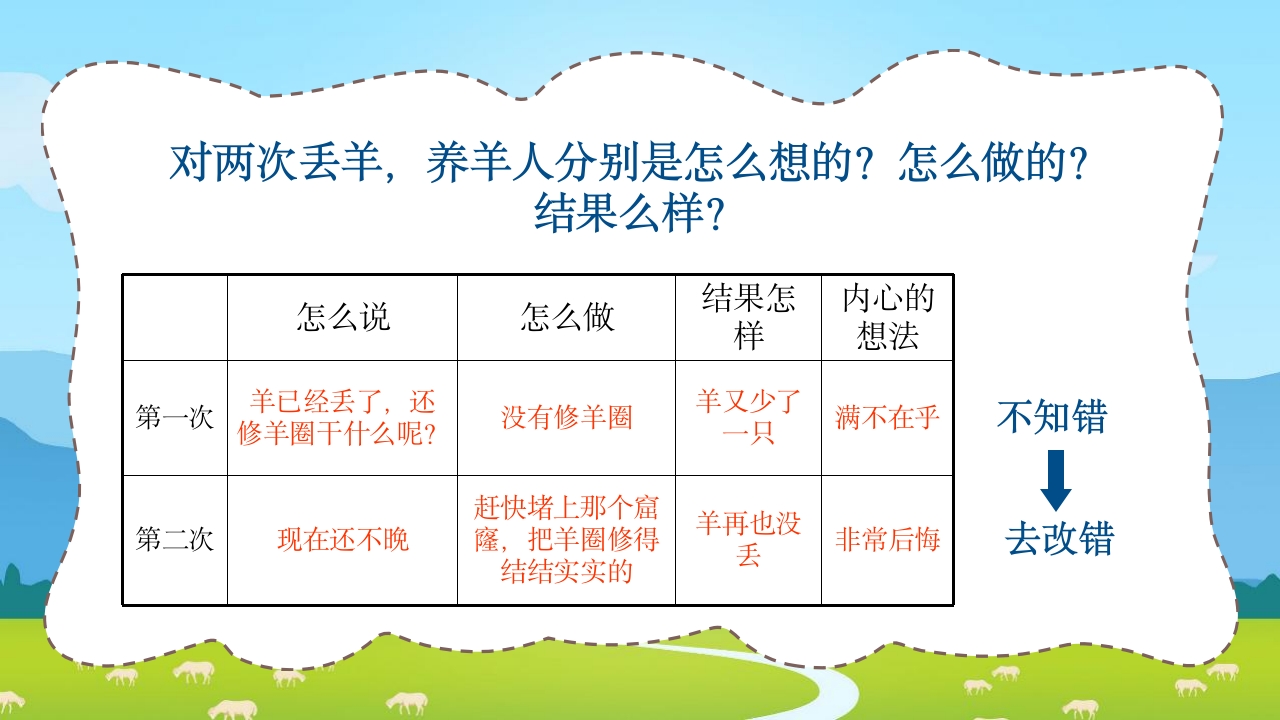 对两次丢羊，养羊人分别是怎么想的？怎么做的？结果么样？

|  | 怎么说 | 怎么做 | 结果怎样 | 内心的想法 |
|---|---|---|---|---|
| 第一次 | 羊已经丢了，还修羊圈干什么呢？ | 没有修羊圈 | 羊又少了一只 | 满不在乎 |
| 第二次 | 现在还不晚 | 赶快堵上那个窟窿，把羊圈修得结结实实的 | 羊再也没丢 | 非常后悔 |

不知错

去改错